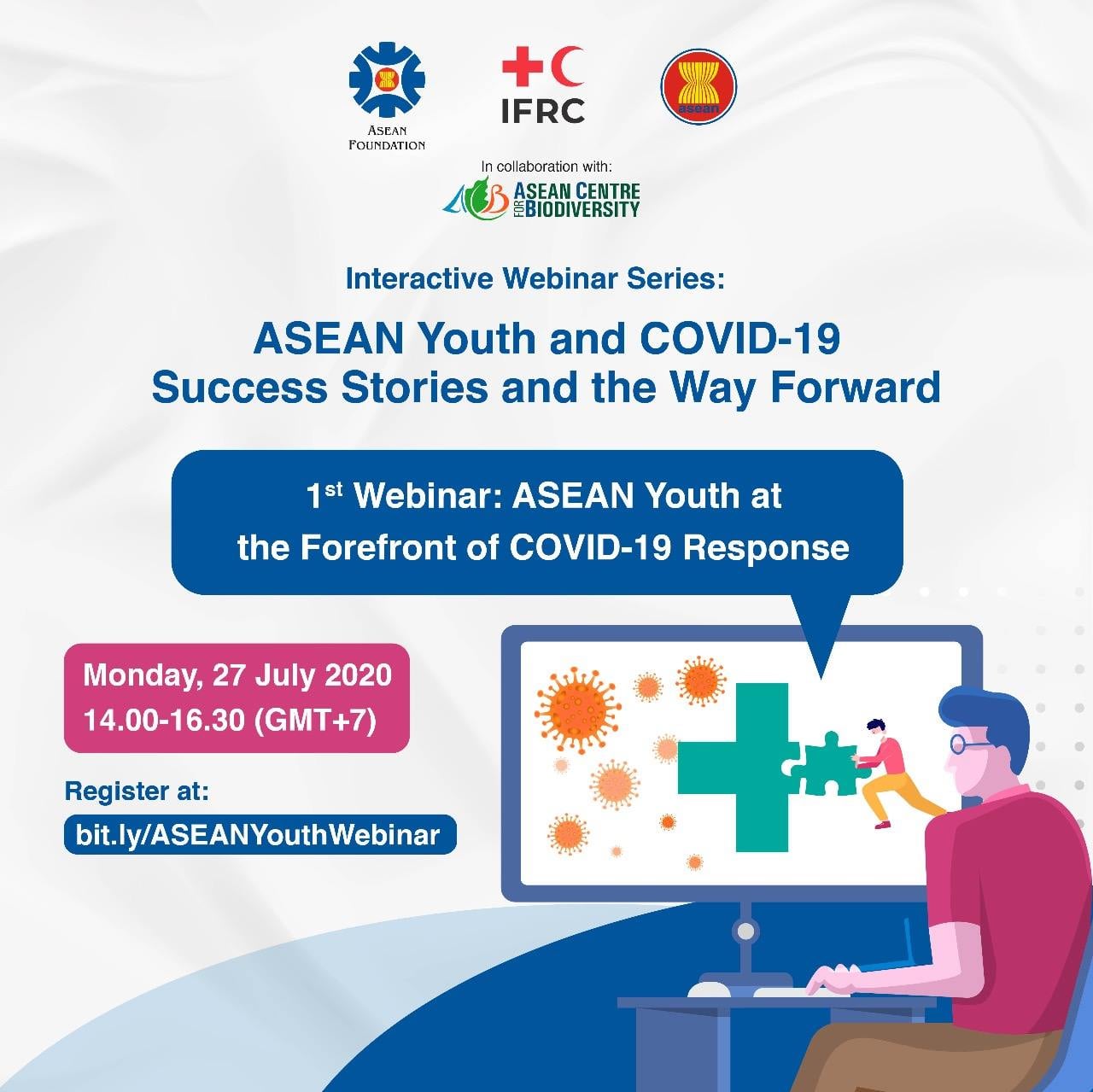 ASEAN FOUNDATION

IFRC

asean

In collaboration with:

ACB ASEAN CENTRE FOR BIODIVERSITY

Interactive Webinar Series:

ASEAN Youth and COVID-19 Success Stories and the Way Forward

1$^{st}$ Webinar: ASEAN Youth at the Forefront of COVID-19 Response

Monday, 27 July 2020
14.00-16.30 (GMT+7)

Register at:
bit.ly/ASEANYouthWebinar